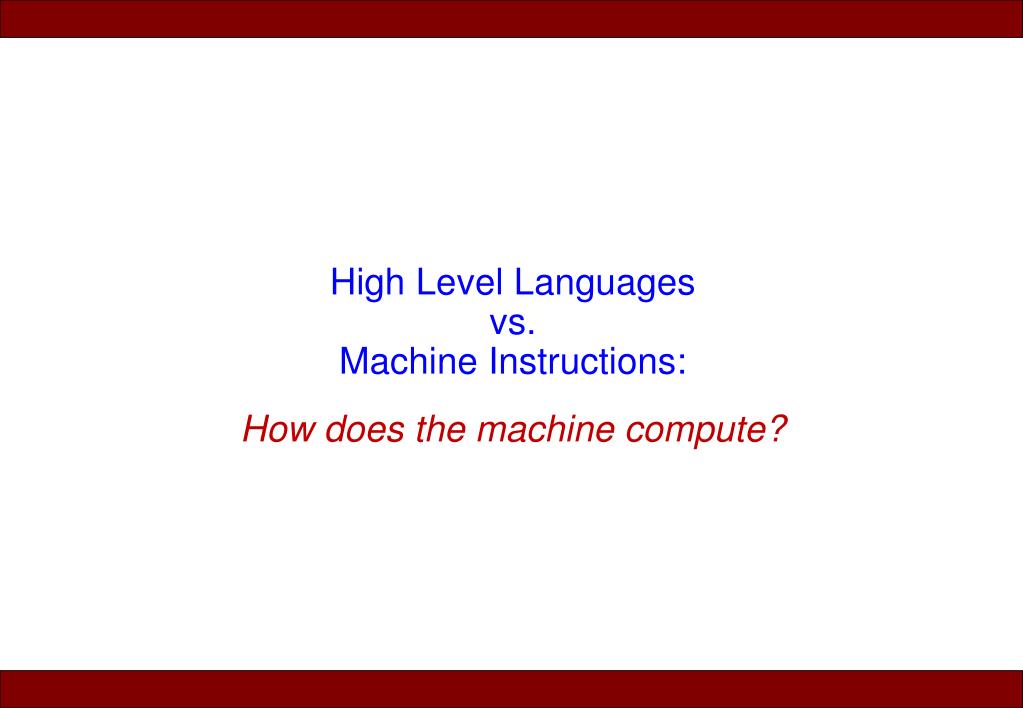 High Level Languages
vs.
Machine Instructions:

How does the machine compute?